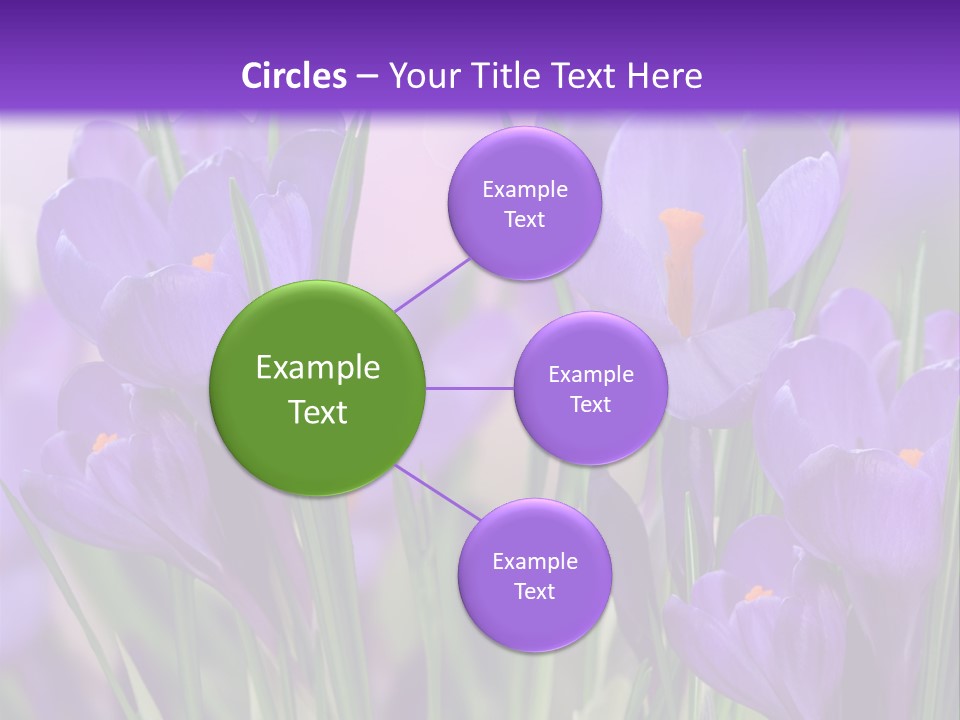 Circles – Your Title Text Here

Example Text

Example Text

Example Text

Example Text